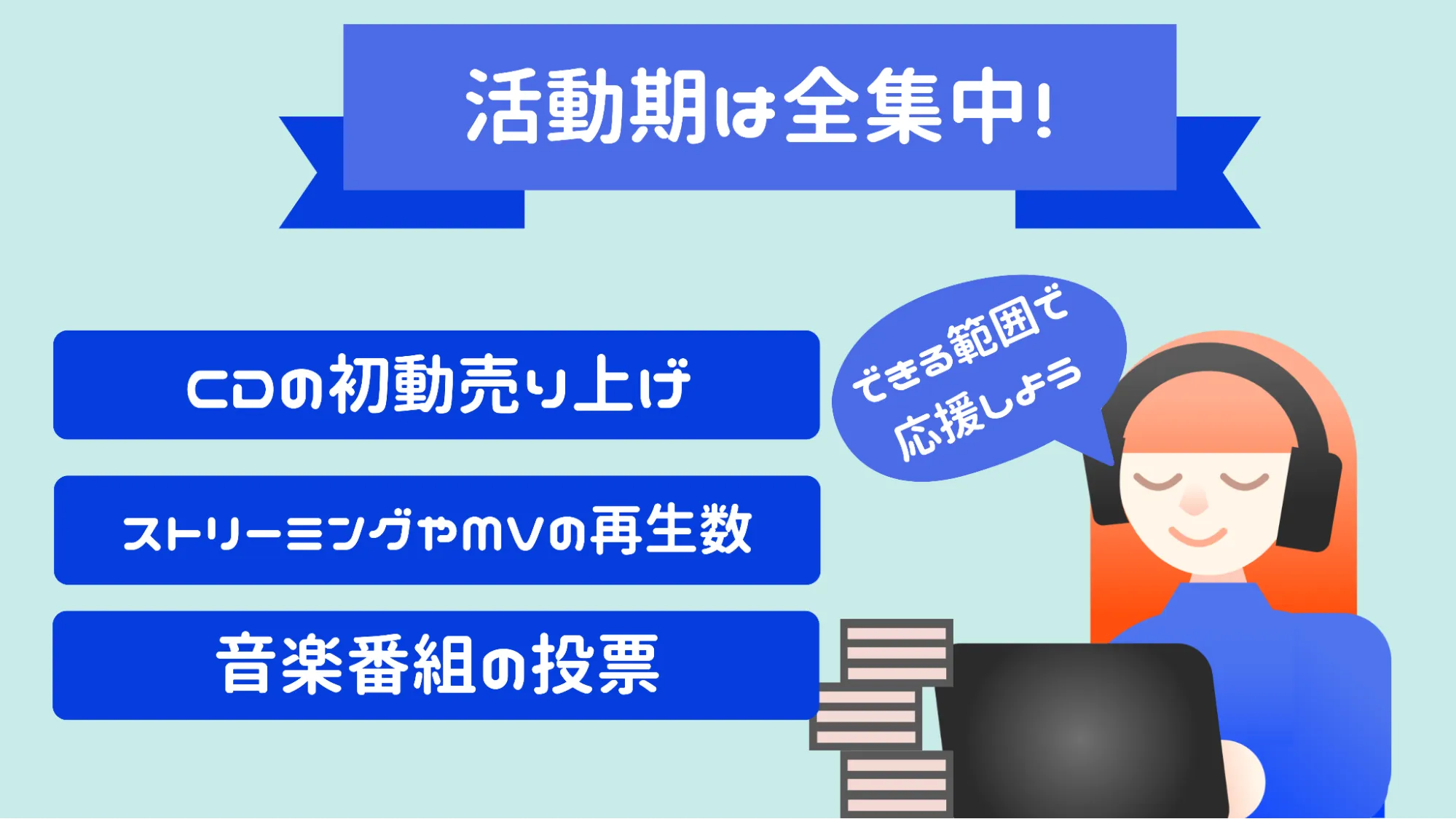 活動期は全集中!

CDの初動売り上げ

ストリーミングやMVの再生数

音楽番組の投票

できる範囲で応援しよう